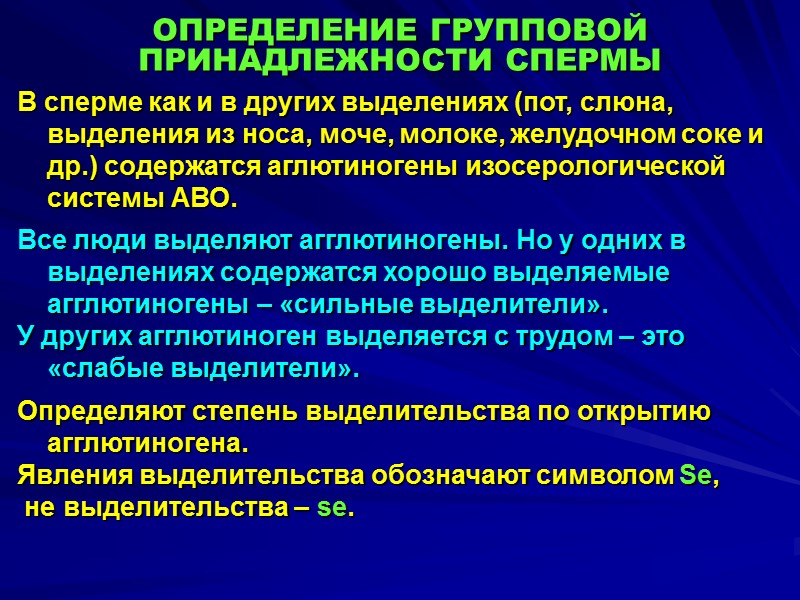 ОПРЕДЕЛЕНИЕ ГРУППОВОЙ ПРИНАДЛЕЖНОСТИ СПЕРМЫ

В сперме как и в других выделениях (пот, слюна, выделения из носа, моче, молоке, желудочном соке и др.) содержатся аглютиногены изосерологической системы АВО.

Все люди выделяют агглютиногены. Но у одних в выделениях содержатся хорошо выделяемые агглютиногены – «сильные выделители».
У других агглютиноген выделяется с трудом – это «слабые выделители».

Определяют степень выделительства по открытию агглютиногена.
Явления выделительства обозначают символом Se, не выделительства – se.